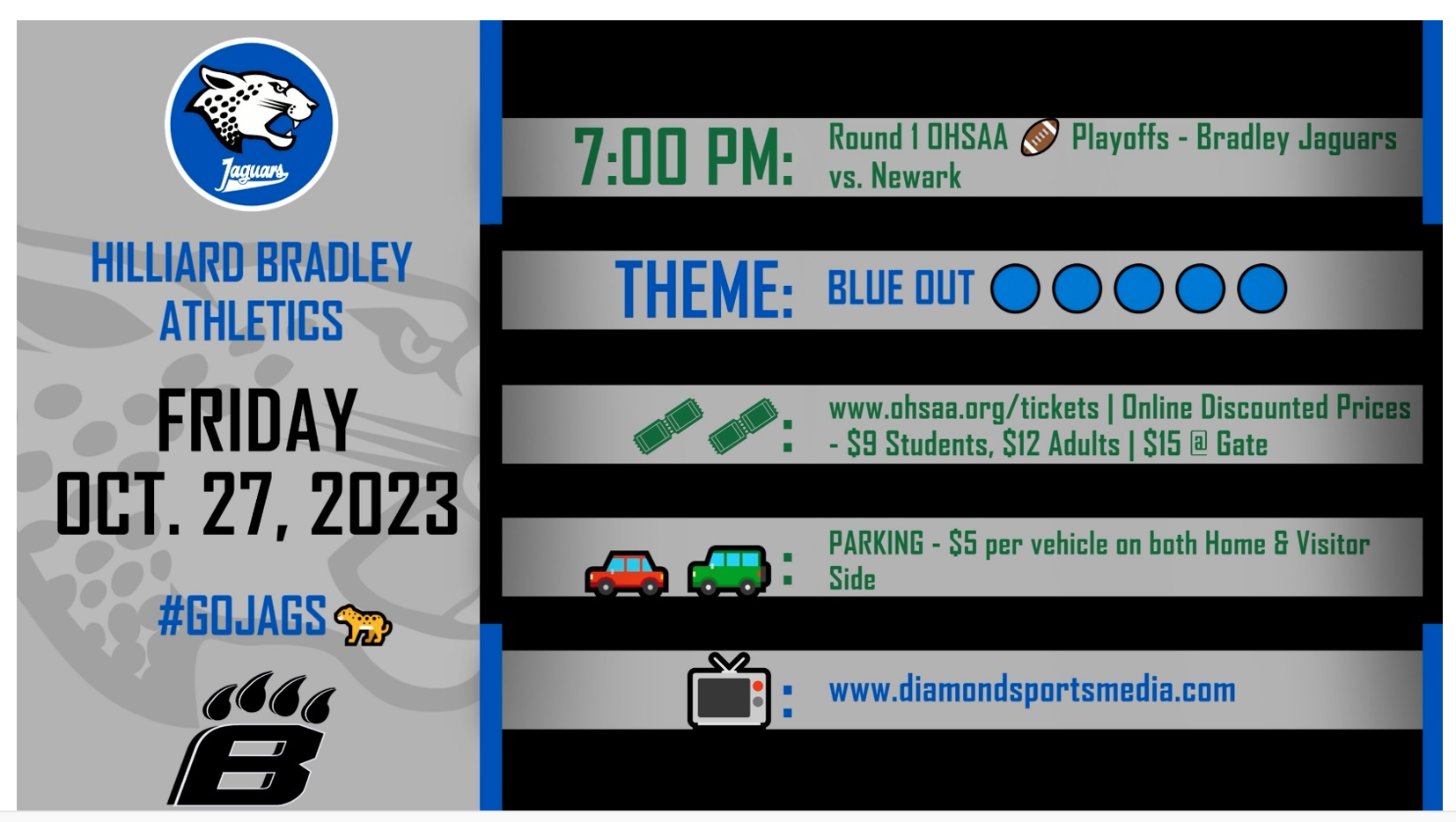 Jaguars

HILLIARD BRADLEY ATHLETICS

FRIDAY
OCT. 27, 2023

#GOJAGS

B

7:00 PM: Round 1 OHSAA Playoffs - Bradley Jaguars vs. Newark

THEME: BLUE OUT

: www.ohsaa.org/tickets | Online Discounted Prices - $9 Students, $12 Adults | $15 @ Gate

: PARKING - $5 per vehicle on both Home & Visitor Side

: www.diamondsportsmedia.com